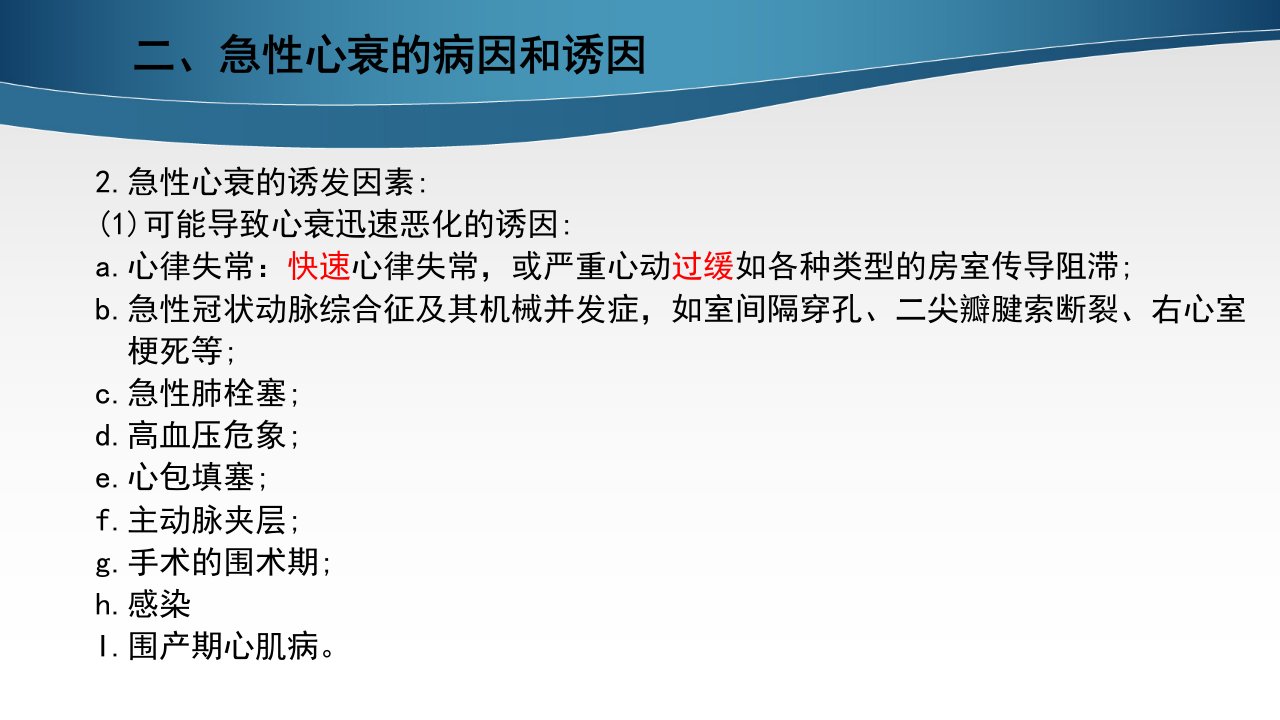 二、急性心衰的病因和诱因

2.急性心衰的诱发因素:
(1)可能导致心衰迅速恶化的诱因:
a.心律失常：快速心律失常，或严重心动过缓如各种类型的房室传导阻滞;
b.急性冠状动脉综合征及其机械并发症，如室间隔穿孔、二尖瓣腱索断裂、右心室梗死等;
c.急性肺栓塞;
d.高血压危象;
e.心包填塞;
f.主动脉夹层;
g.手术的围术期;
h.感染
I.围产期心肌病。